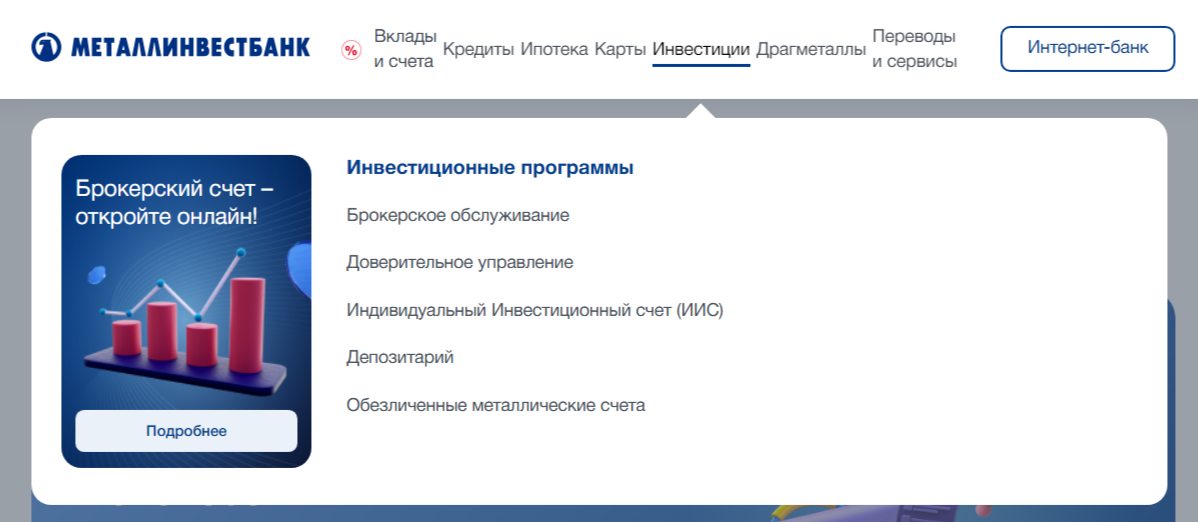 МЕТАЛЛИНВЕСТБАНК

%

Вклады и счета Кредиты Ипотека Карты Инвестиции Драгметаллы Переводы и сервисы

Интернет-банк

Брокерский счет – откройте онлайн!

Подробнее

Инвестиционные программы

Брокерское обслуживание

Доверительное управление

Индивидуальный Инвестиционный счет (ИИС)

Депозитарий

Обезличенные металлические счета